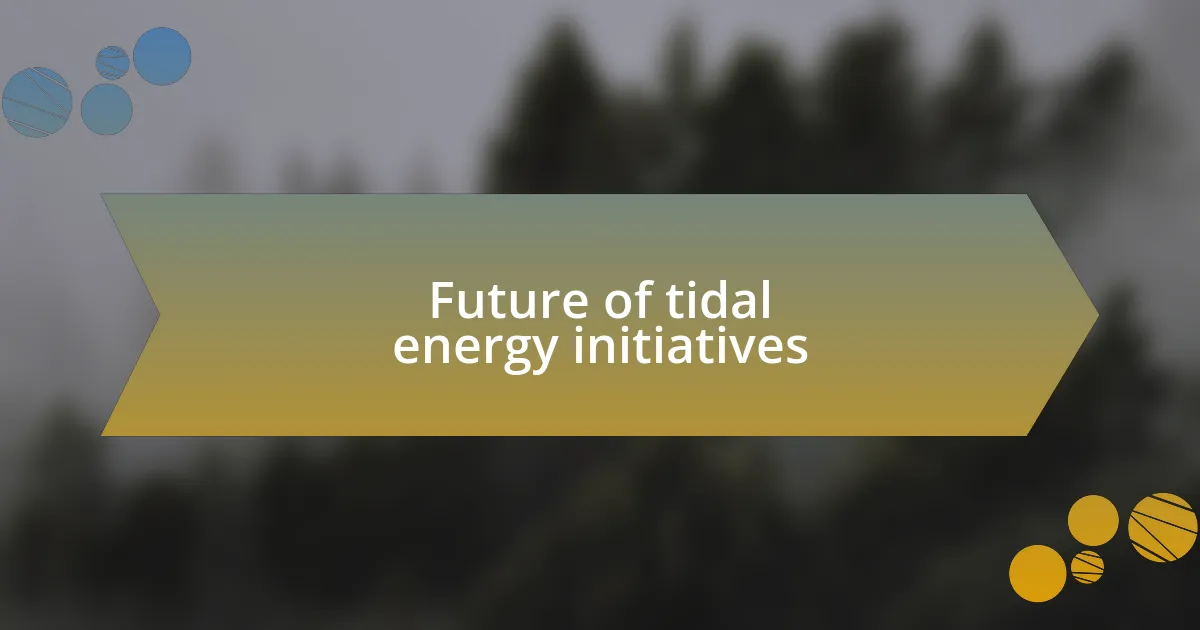 Future of tidal energy initiatives